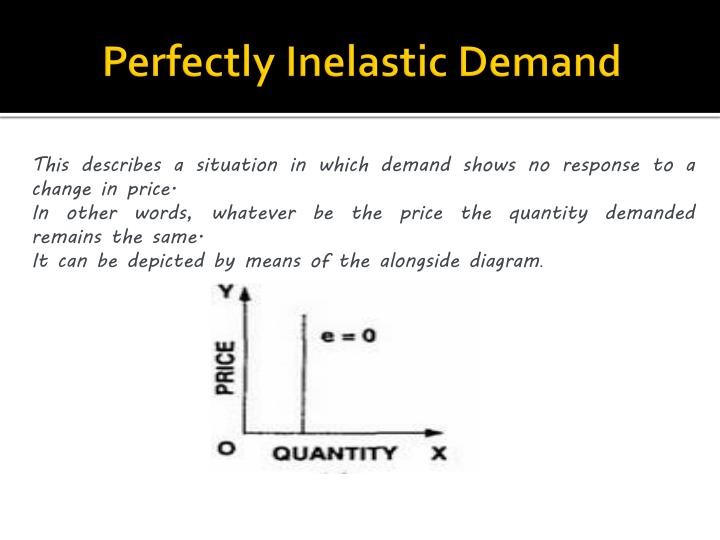 Perfectly Inelastic Demand

This describes a situation in which demand shows no response to a change in price·
In other words, whatever be the price the quantity demanded remains the same·
It can be depicted by means of the alongside diagram.

Y
PRICE
e = 0
O
QUANTITY
X